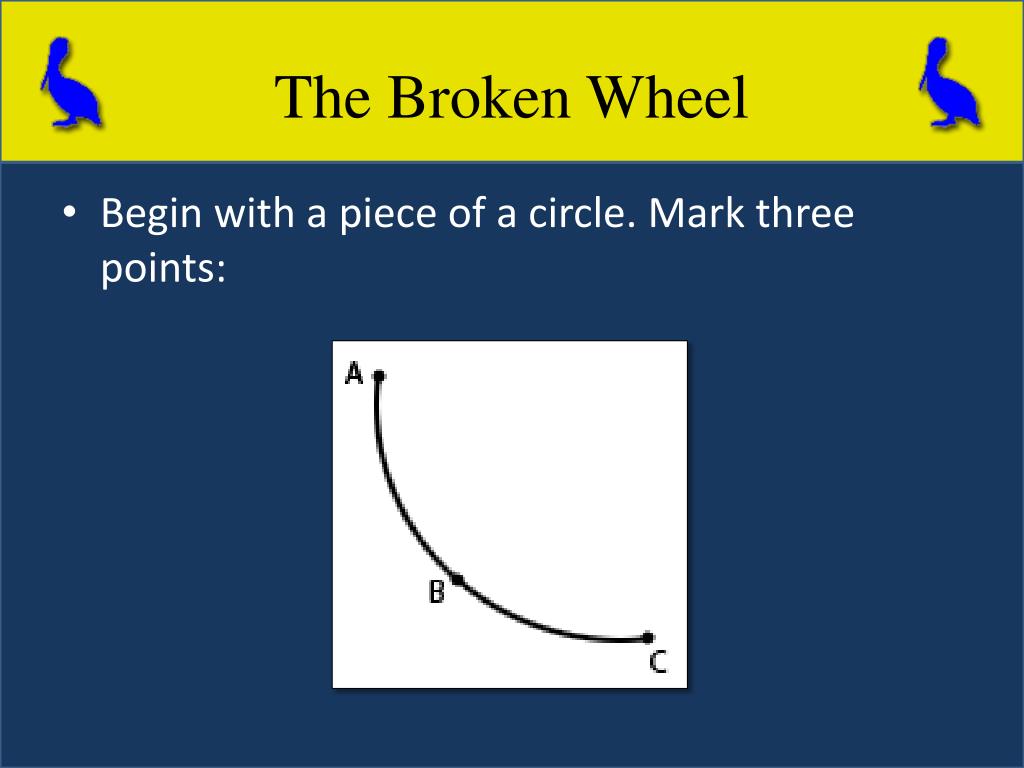 The Broken Wheel

• Begin with a piece of a circle. Mark three points:

A

B

C